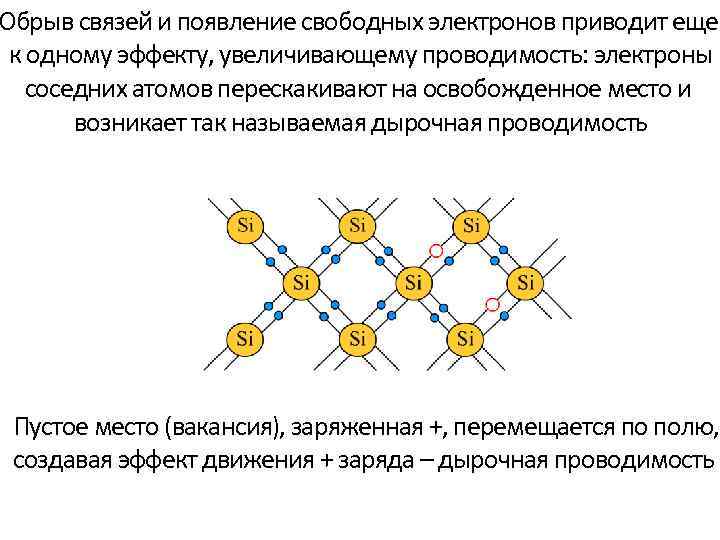 Обрыв связей и появление свободных электронов приводит еще к одному эффекту, увеличивающему проводимость: электроны соседних атомов перескакивают на освобожденное место и возникает так называемая дырочная проводимость

Si
Si
Si
Si
Si
Si
Si
Si
Si

Пустое место (вакансия), заряженная +, перемещается по полю, создавая эффект движения + заряда – дырочная проводимость